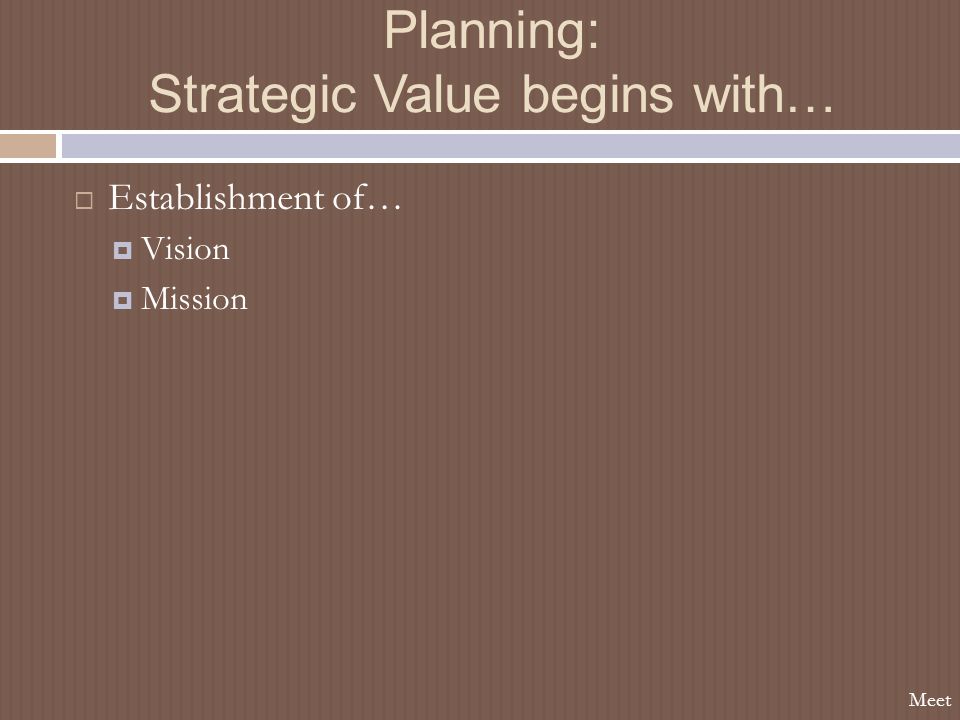 Planning:
Strategic Value begins with…

Establishment of…

Vision

Mission

Meet